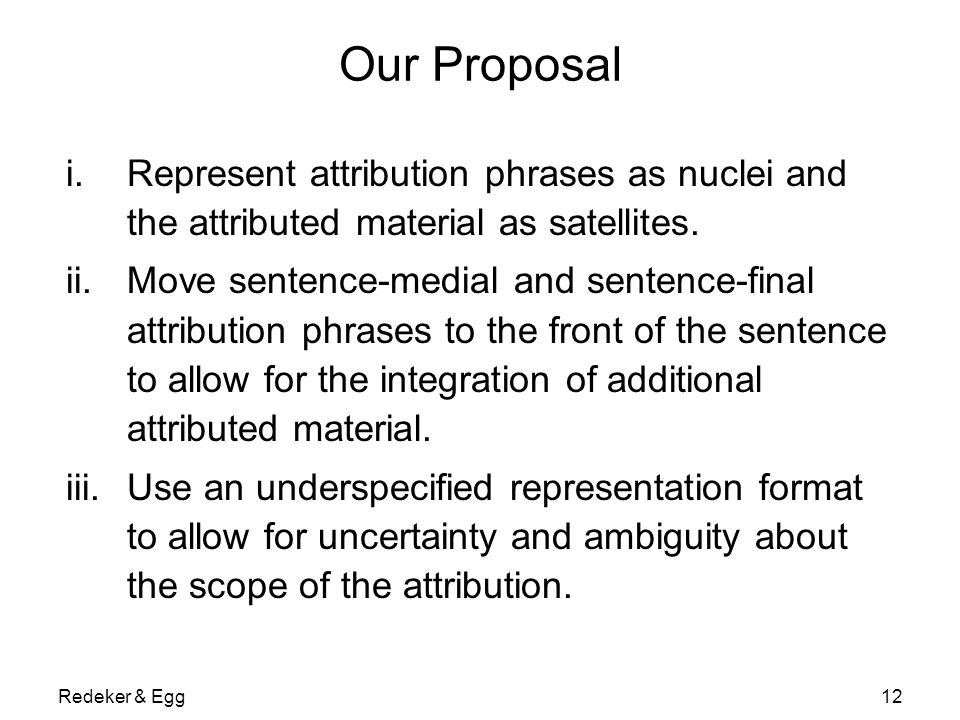 Our Proposal

i. Represent attribution phrases as nuclei and the attributed material as satellites.

ii. Move sentence-medial and sentence-final attribution phrases to the front of the sentence to allow for the integration of additional attributed material.

iii. Use an underspecified representation format to allow for uncertainty and ambiguity about the scope of the attribution.

Redeker & Egg

12